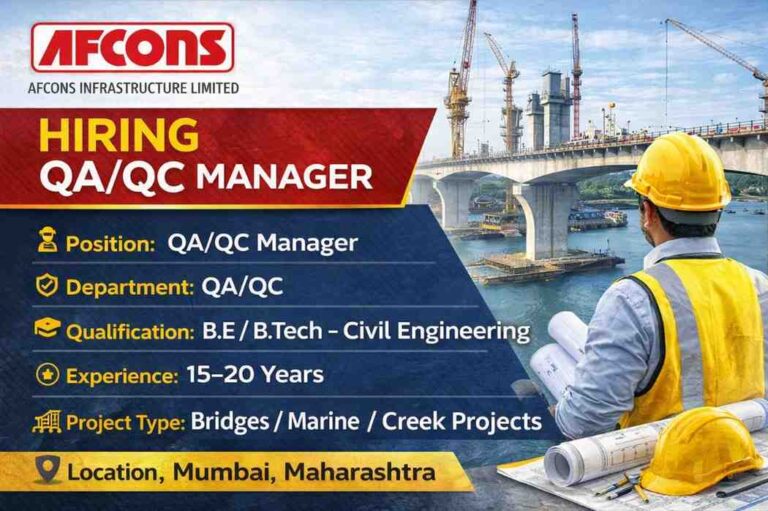 AFCONS
AFCONS INFRASTRUCTURE LIMITED

HIRING
QA/QC MANAGER

Position: QA/QC Manager

Department: QA/QC

Qualification: B.E / B.Tech - Civil Engineering

Experience: 15–20 Years

Project Type: Bridges / Marine / Creek Projects

Location, Mumbai, Maharashtra